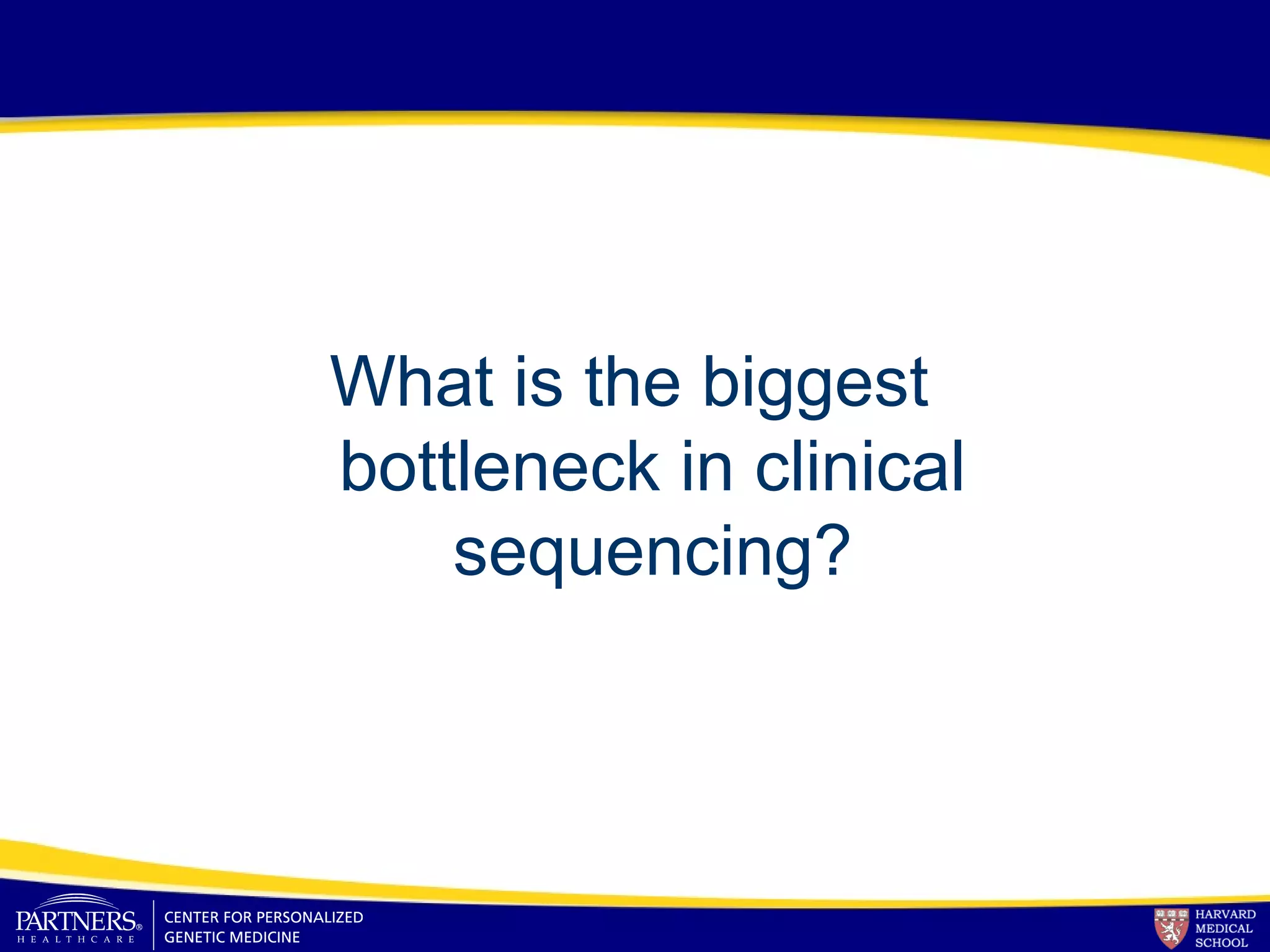 What is the biggest bottleneck in clinical sequencing?

PARTNERS® HEALTHCARE

CENTER FOR PERSONALIZED GENETIC MEDICINE

HARVARD MEDICAL SCHOOL